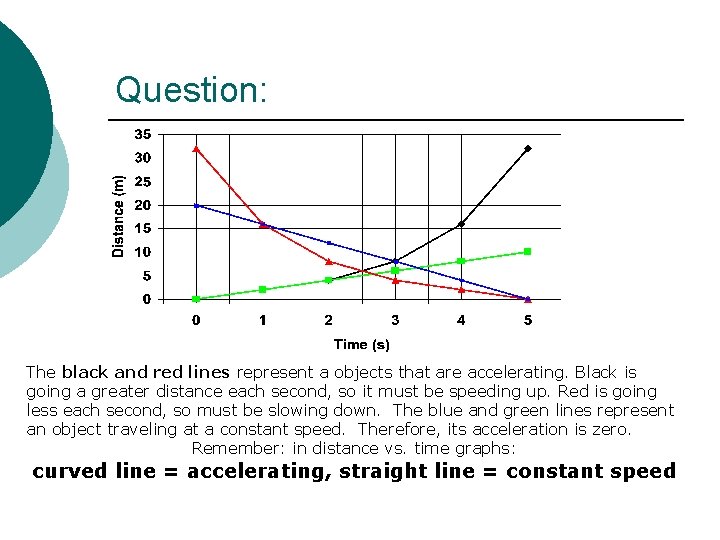 Question:

35
30
25
20
15
10
5
0

Distance (m)

0 1 2 3 4 5

Time (s)

The black and red lines represent a objects that are accelerating. Black is going a greater distance each second, so it must be speeding up. Red is going less each second, so must be slowing down. The blue and green lines represent an object traveling at a constant speed. Therefore, its acceleration is zero.

Remember: in distance vs. time graphs:

curved line = accelerating, straight line = constant speed